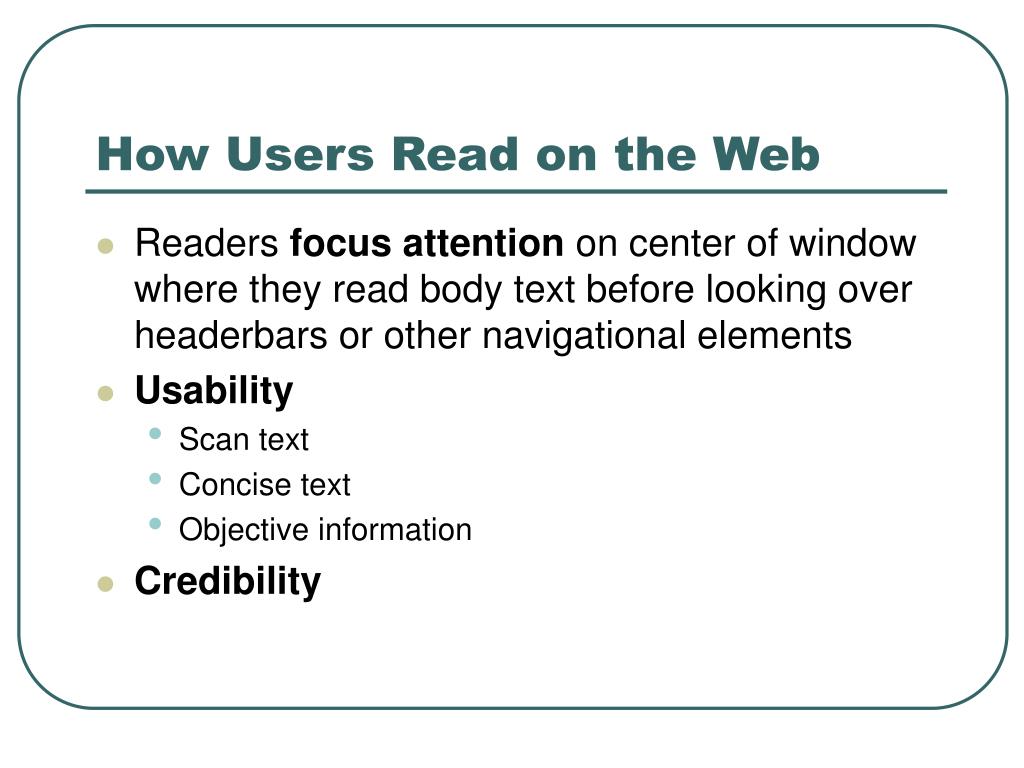 How Users Read on the Web

- Readers focus attention on center of window where they read body text before looking over headerbars or other navigational elements
- Usability
  - Scan text
  - Concise text
  - Objective information
- Credibility